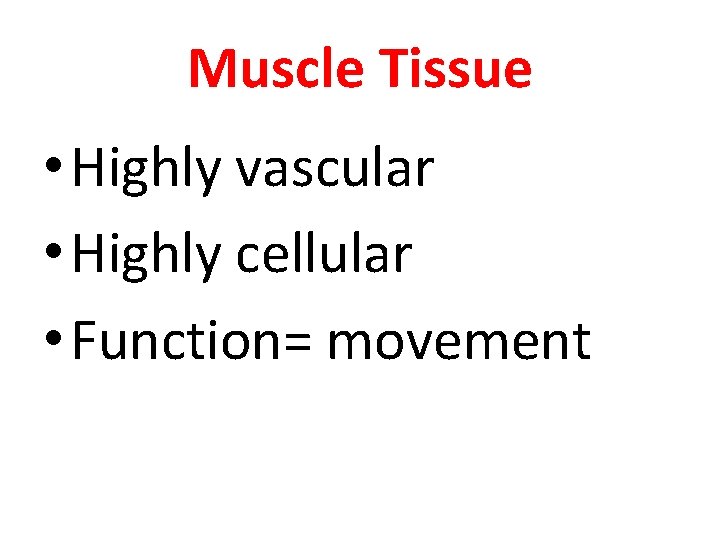 Muscle Tissue

• Highly vascular
• Highly cellular
• Function= movement